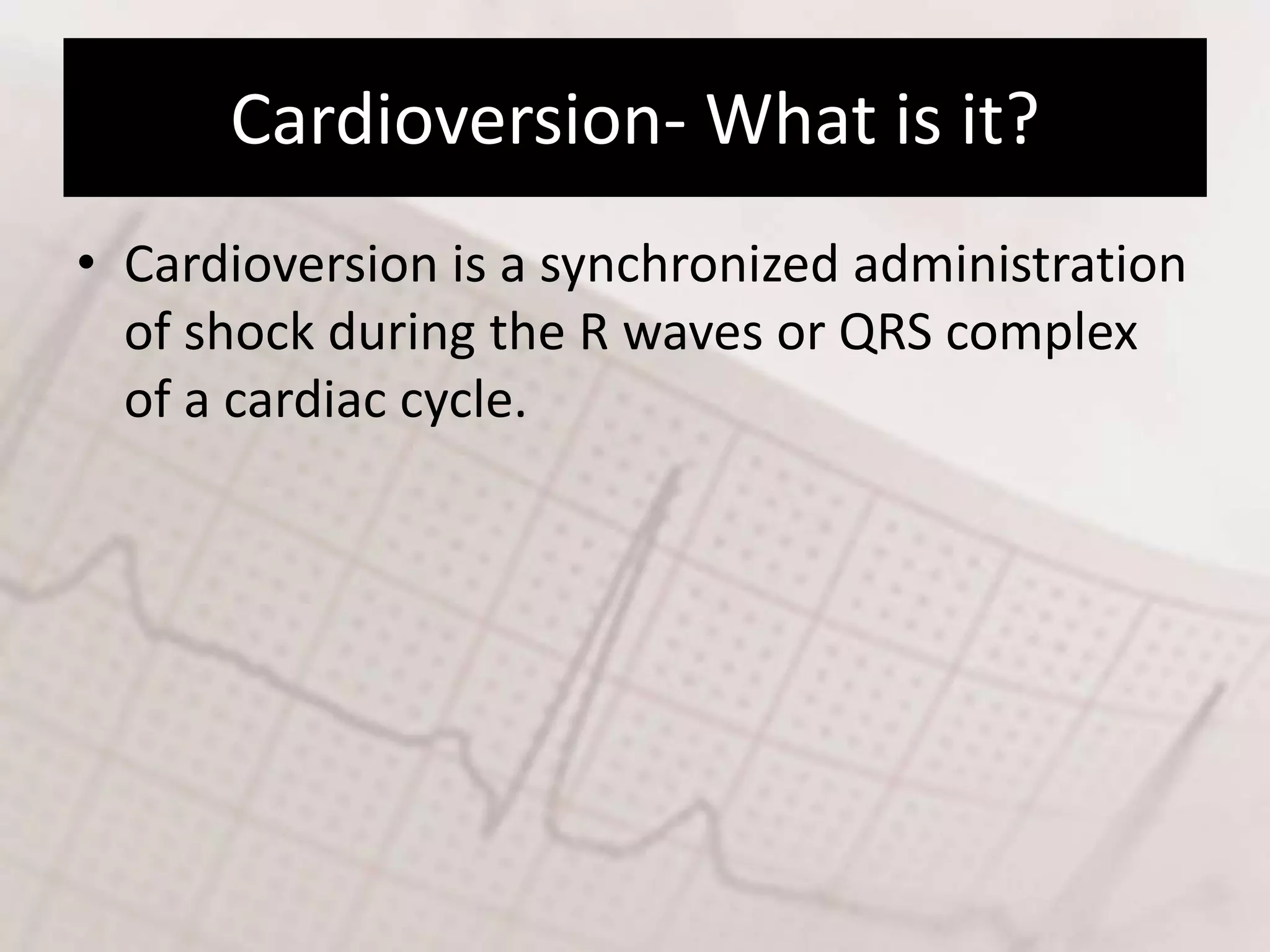 Cardioversion- What is it?

• Cardioversion is a synchronized administration of shock during the R waves or QRS complex of a cardiac cycle.